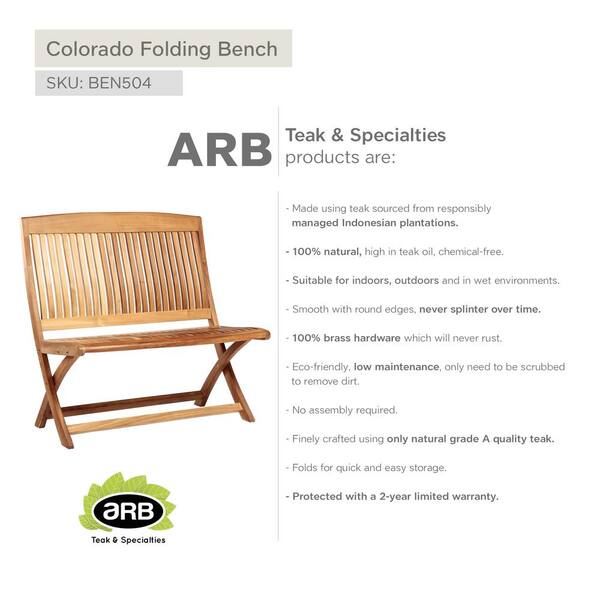 Colorado Folding Bench

SKU: BEN504

ARB Teak & Specialties products are:

- Made using teak sourced from responsibly managed Indonesian plantations.

- 100% natural, high in teak oil, chemical-free.

- Suitable for indoors, outdoors and in wet environments.

- Smooth with round edges, never splinter over time.

- 100% brass hardware which will never rust.

- Eco-friendly, low maintenance, only need to be scrubbed to remove dirt.

- No assembly required.

- Finely crafted using only natural grade A quality teak.

- Folds for quick and easy storage.

- Protected with a 2-year limited warranty.

aRB
Teak & Specialties